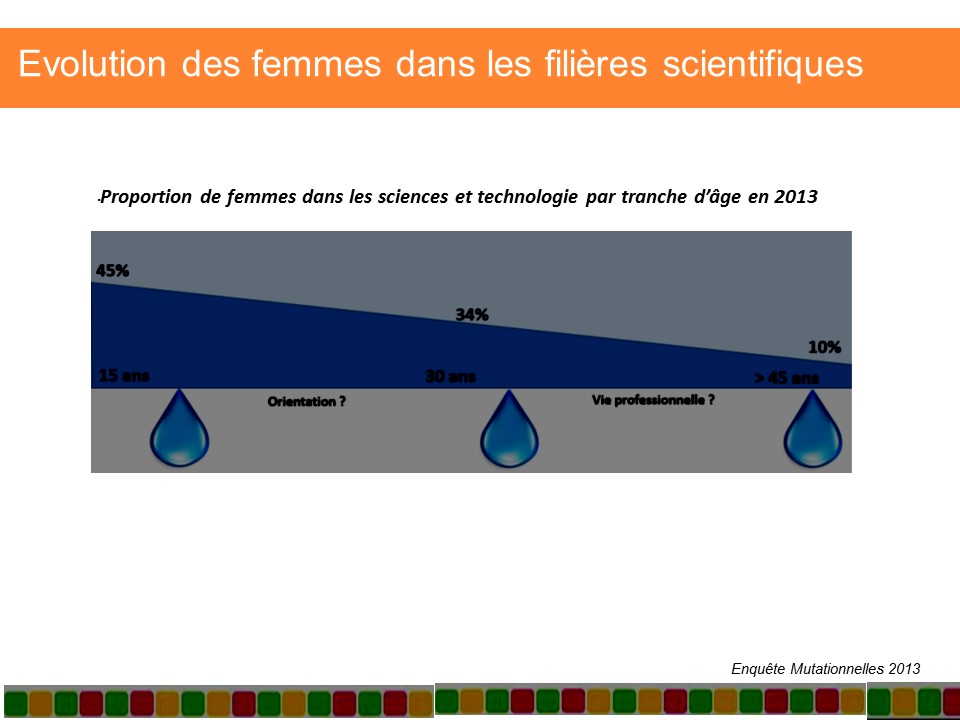 Evolution des femmes dans les filières scientifiques

Proportion de femmes dans les sciences et technologie par tranche d'âge en 2013

45%

34%

10%

15 ans

30 ans

> 45 ans

Orientation ?

Vie professionnelle ?

Enquête Mutationnelles 2013